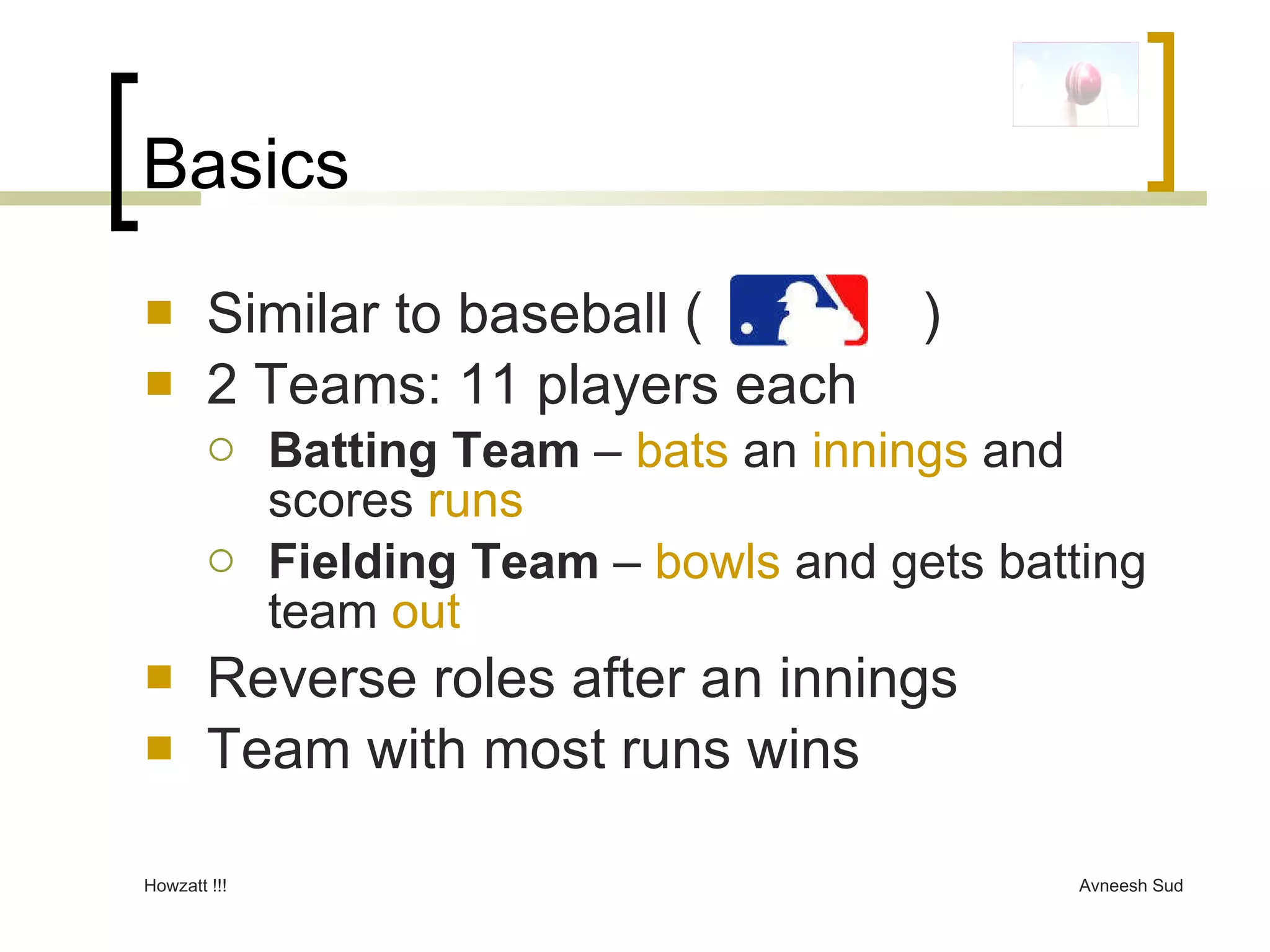 Basics

Similar to baseball ( )

2 Teams: 11 players each

Batting Team – bats an innings and scores runs

Fielding Team – bowls and gets batting team out

Reverse roles after an innings

Team with most runs wins

Howzatt !!!

Avneesh Sud